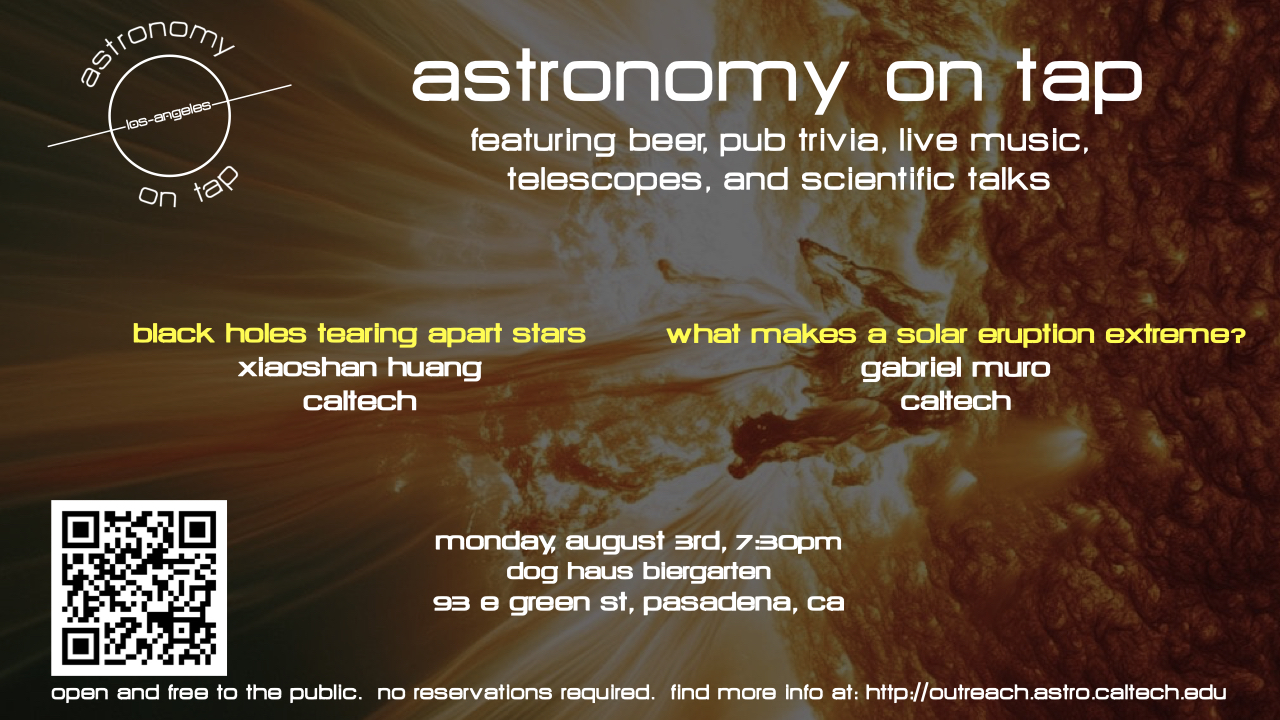 astronomy
los-angeles
on tap

astronomy on tap

featuring beer, pub trivia, live music, telescopes, and scientific talks

black holes tearing apart stars
xiaoshan huang
caltech

what makes a solar eruption extreme?
gabriel muro
caltech

monday, august 3rd, 7:30pm
dog haus biergarten
93 e green st, pasadena, ca

open and free to the public. no reservations required. find more info at: http://outreach.astro.caltech.edu